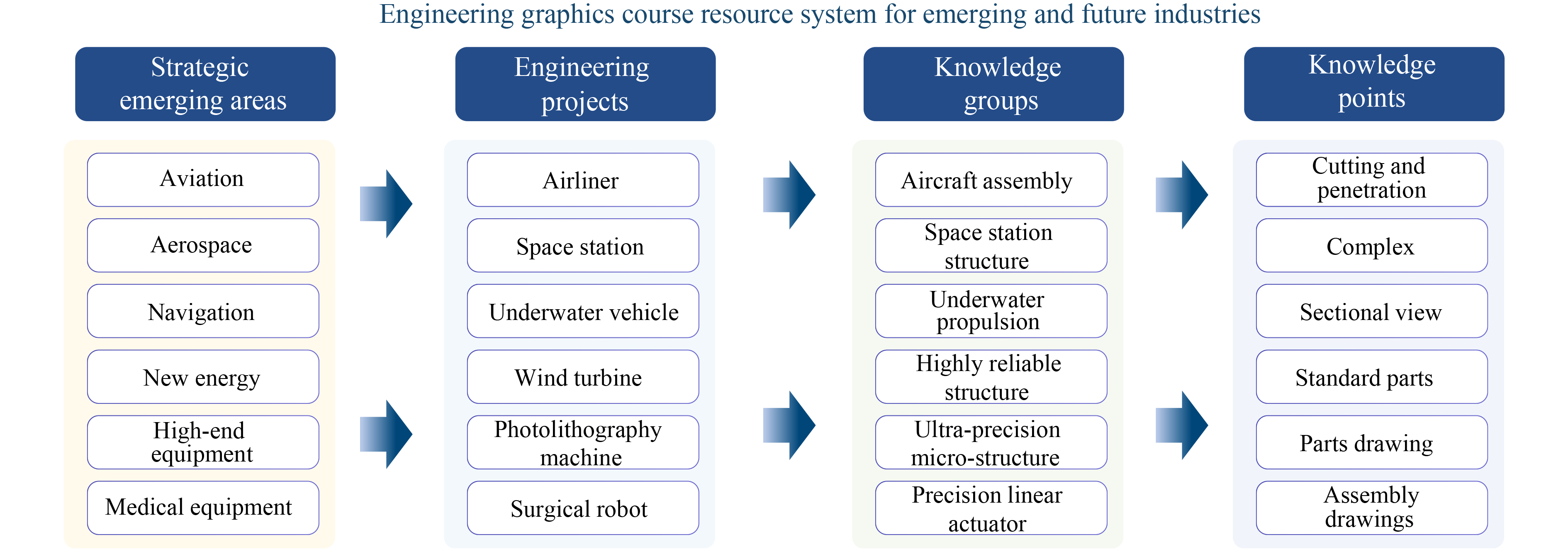 Engineering graphics course resource system for emerging and future industries

Strategic emerging areas

Aviation

Aerospace

Navigation

New energy

High-end equipment

Medical equipment

Engineering projects

Airliner

Space station

Underwater vehicle

Wind turbine

Photolithography machine

Surgical robot

Knowledge groups

Aircraft assembly

Space station structure

Underwater propulsion

Highly reliable structure

Ultra-precision micro-structure

Precision linear actuator

Knowledge points

Cutting and penetration

Complex

Sectional view

Standard parts

Parts drawing

Assembly drawings